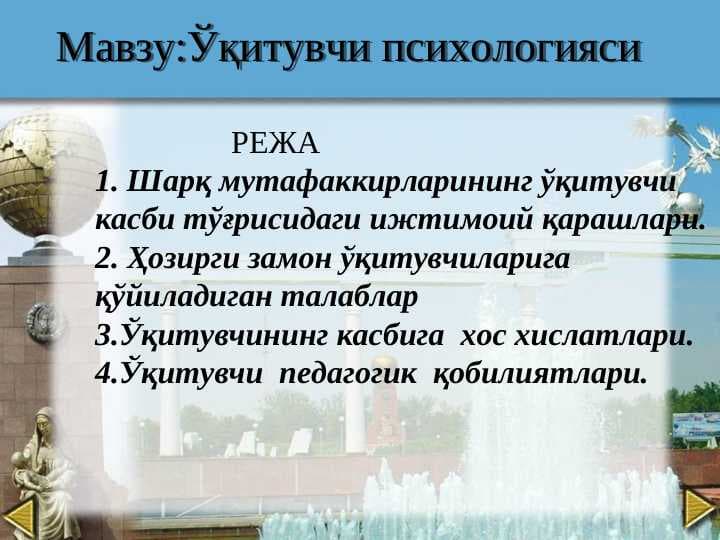 Мавзу:Ўқитувчи психологияси

РЕЖА
1. Шарқ мутафаккирларининг ўқитувчи касби тўғрисидаги ижтимоий қарашлари.
2. Ҳозирги замон ўқитувчиларига қўйиладиган талаблар
3.Ўқитувчининг касбига хос хислатлари.
4.Ўқитувчи педагогик қобилиятлари.